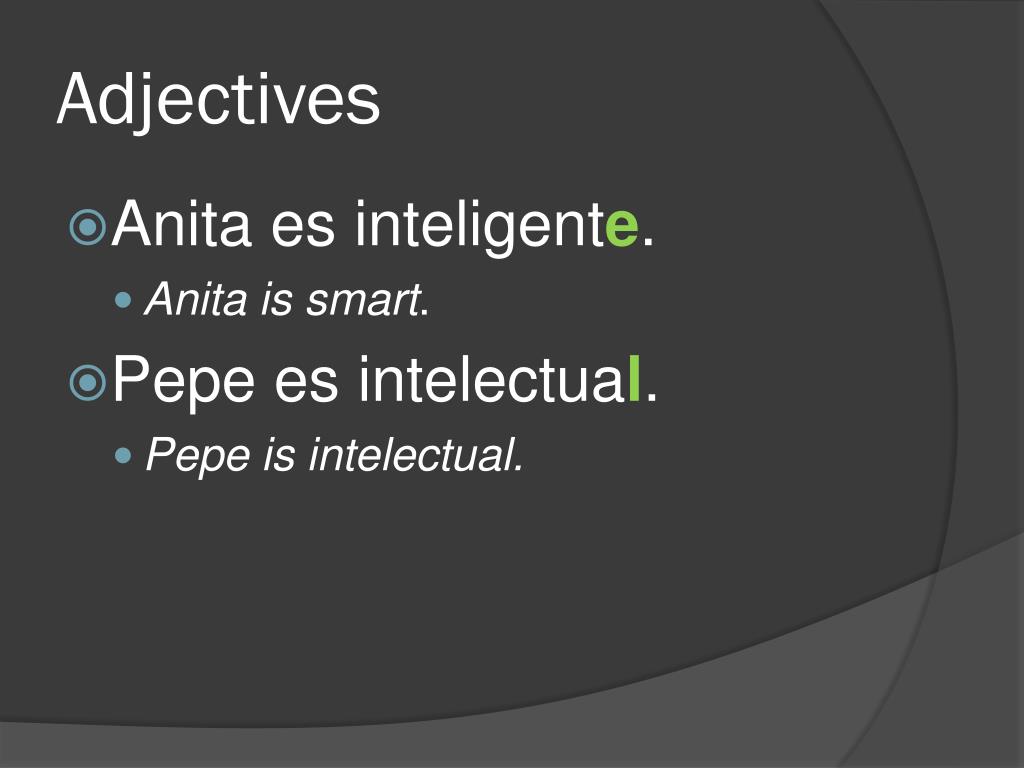 Adjectives

Anita es inteligente.

Anita is smart.

Pepe es intelectual.

Pepe is intelectual.